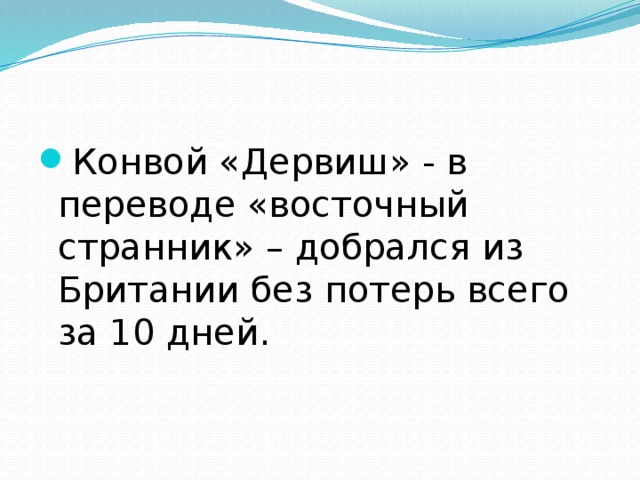 Конвой «Дервиш» - в переводе «восточный странник» – добрался из Британии без потерь всего за 10 дней.